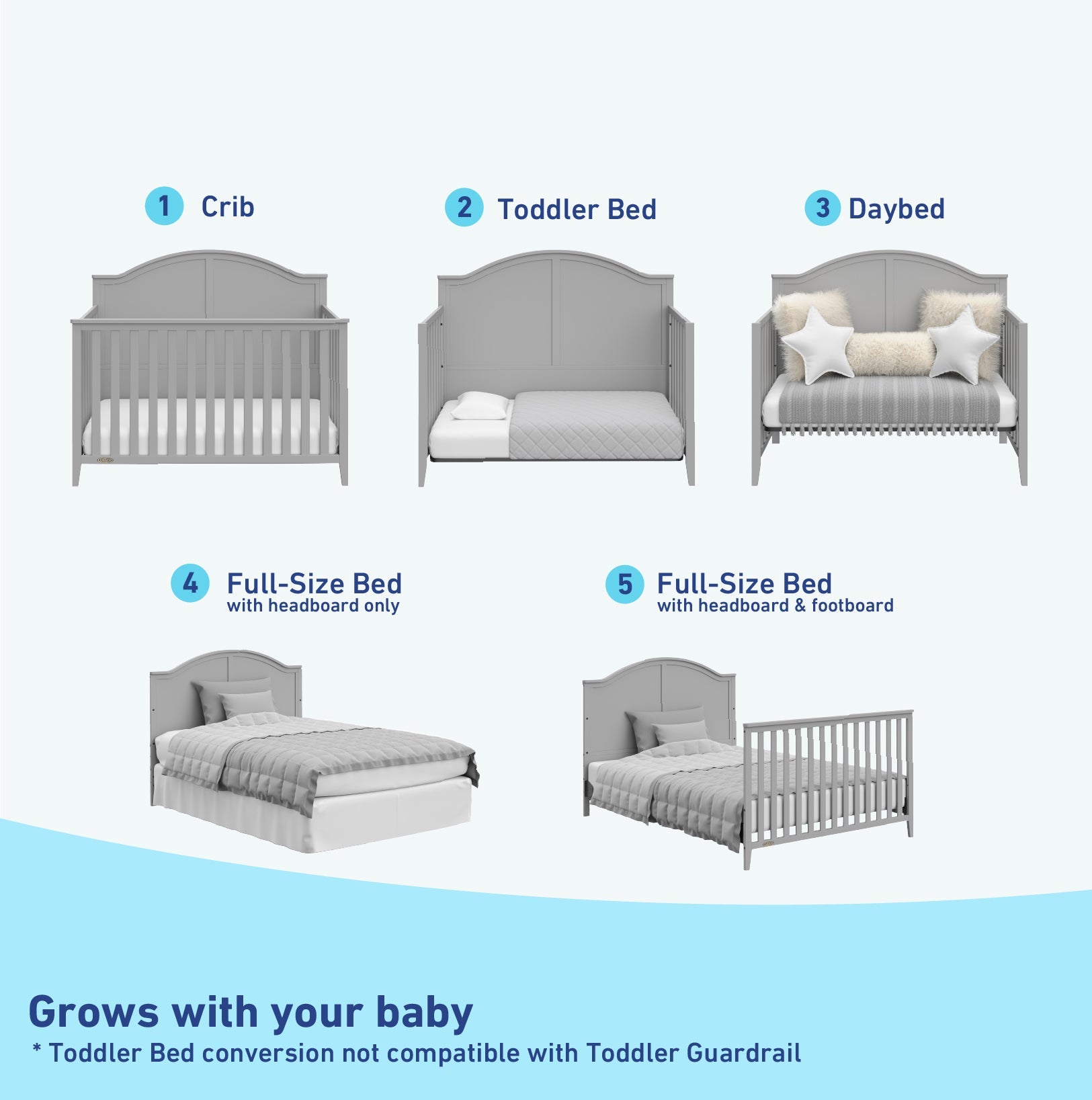 1 Crib

2 Toddler Bed

3 Daybed

4 Full-Size Bed
with headboard only

5 Full-Size Bed
with headboard & footboard

Grows with your baby
* Toddler Bed conversion not compatible with Toddler Guardrail